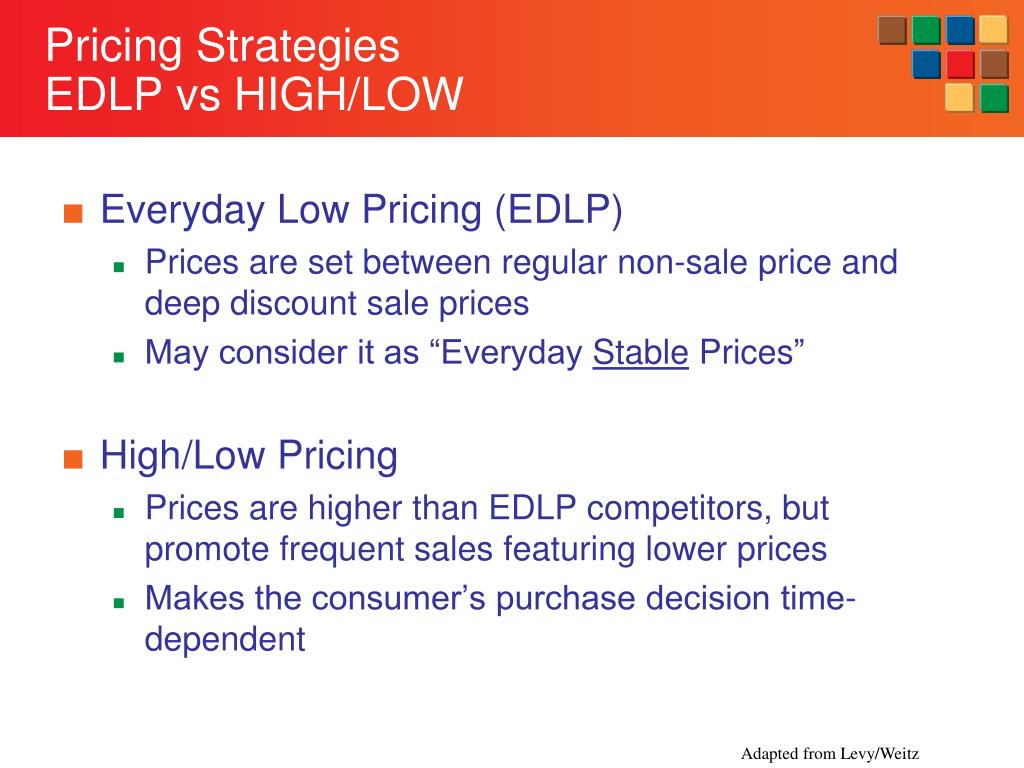 Pricing Strategies
EDLP vs HIGH/LOW

■ Everyday Low Pricing (EDLP)
■ Prices are set between regular non-sale price and deep discount sale prices
■ May consider it as “Everyday Stable Prices”

■ High/Low Pricing
■ Prices are higher than EDLP competitors, but promote frequent sales featuring lower prices
■ Makes the consumer’s purchase decision time-dependent

Adapted from Levy/Weitz